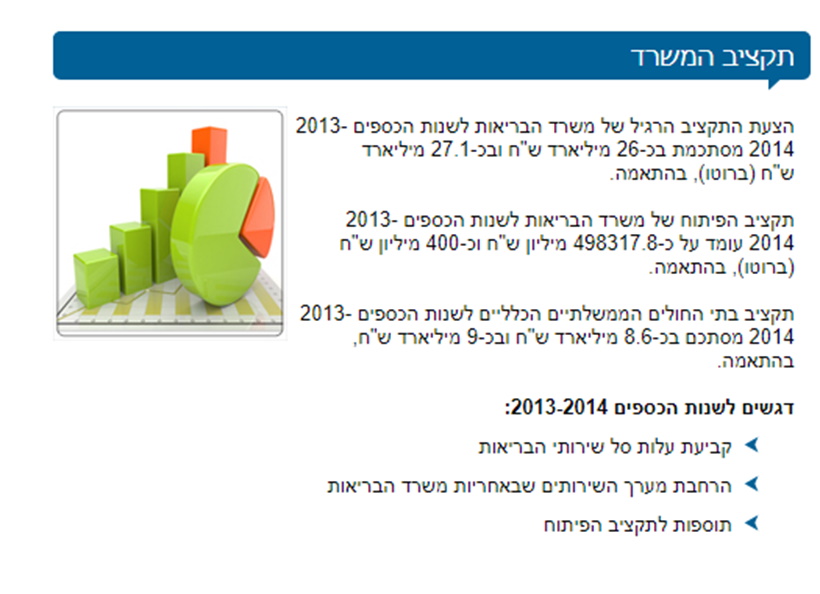 תקציב המשרד

הצעת התקציב הרגיל של משרד הבריאות לשנות הכספים 2013-2014 מסתכמת בכ-26 מיליארד ש"ח ובכ-27.1 מיליארד ש"ח (ברוטו), בהתאמה.

תקציב הפיתוח של משרד הבריאות לשנות הכספים 2013-2014 עומד על כ-498317.8 מיליון ש"ח וכ-400 מיליון ש"ח (ברוטו), בהתאמה.

תקציב בתי החולים הממשלתיים הכלליים לשנות הכספים 2013-2014 מסתכם בכ-8.6 מיליארד ש"ח ובכ-9 מיליארד ש"ח, בהתאמה.

דגשים לשנות הכספים 2013-2014:

קביעת עלות סל שירותי הבריאות

הרחבת מערך השירותים שבאחריות משרד הבריאות

תוספות לתקציב הפיתוח